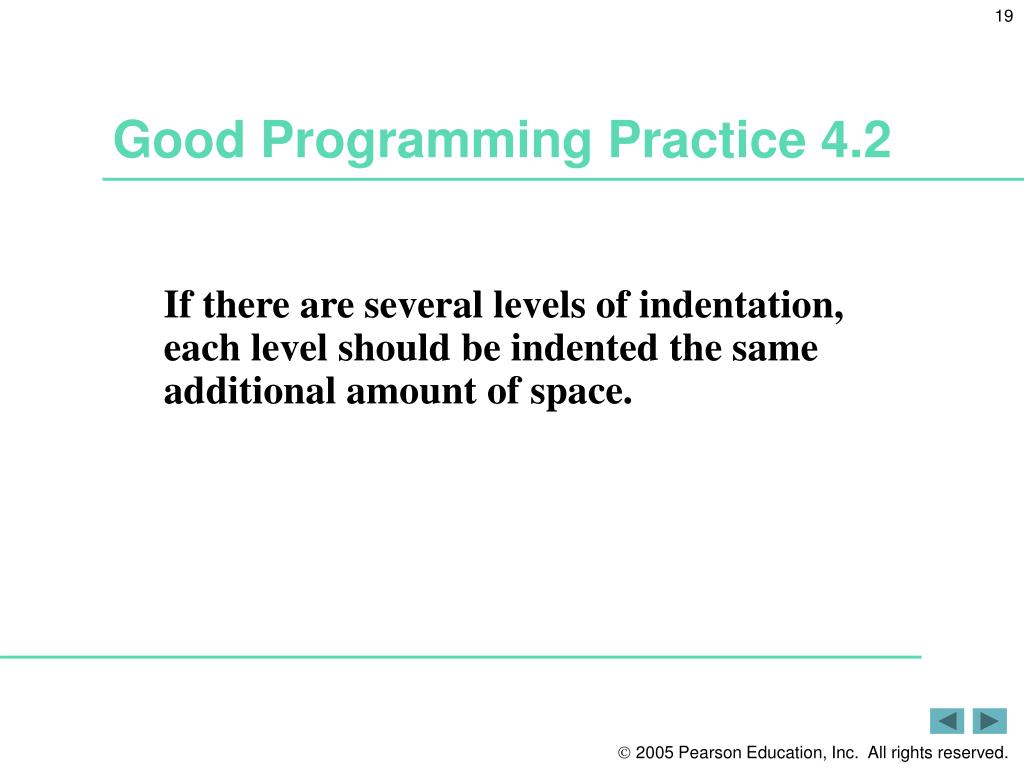 19

Good Programming Practice 4.2

If there are several levels of indentation, each level should be indented the same additional amount of space.

© 2005 Pearson Education, Inc. All rights reserved.